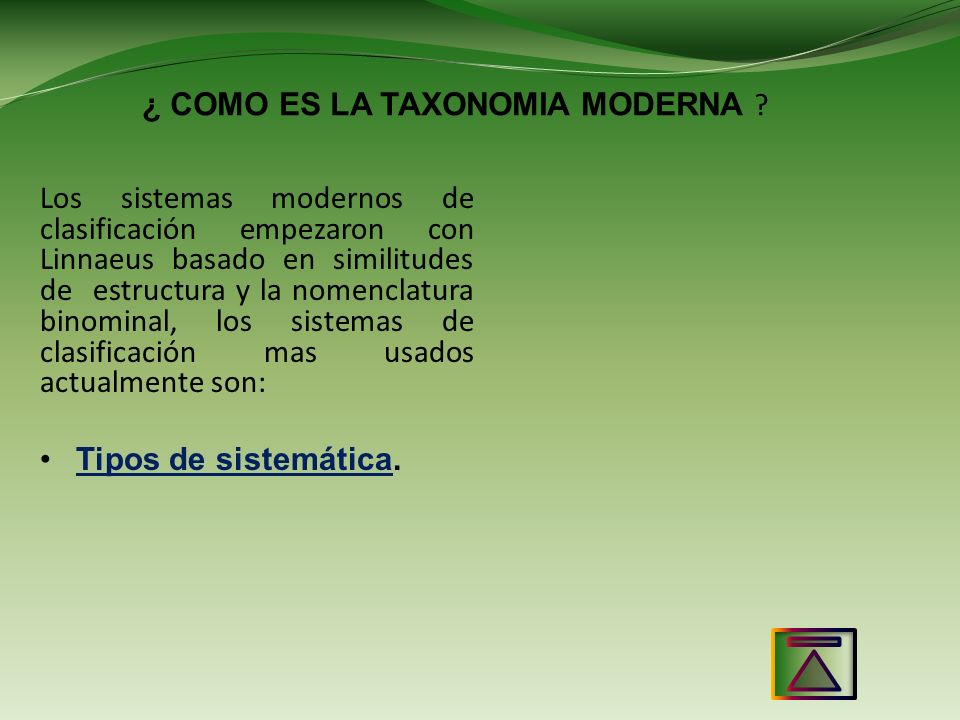 ¿ COMO ES LA TAXONOMIA MODERNA ?

Los sistemas modernos de clasificación empezaron con Linnaeus basado en similitudes de estructura y la nomenclatura binominal, los sistemas de clasificación mas usados actualmente son:

• Tipos de sistemática.